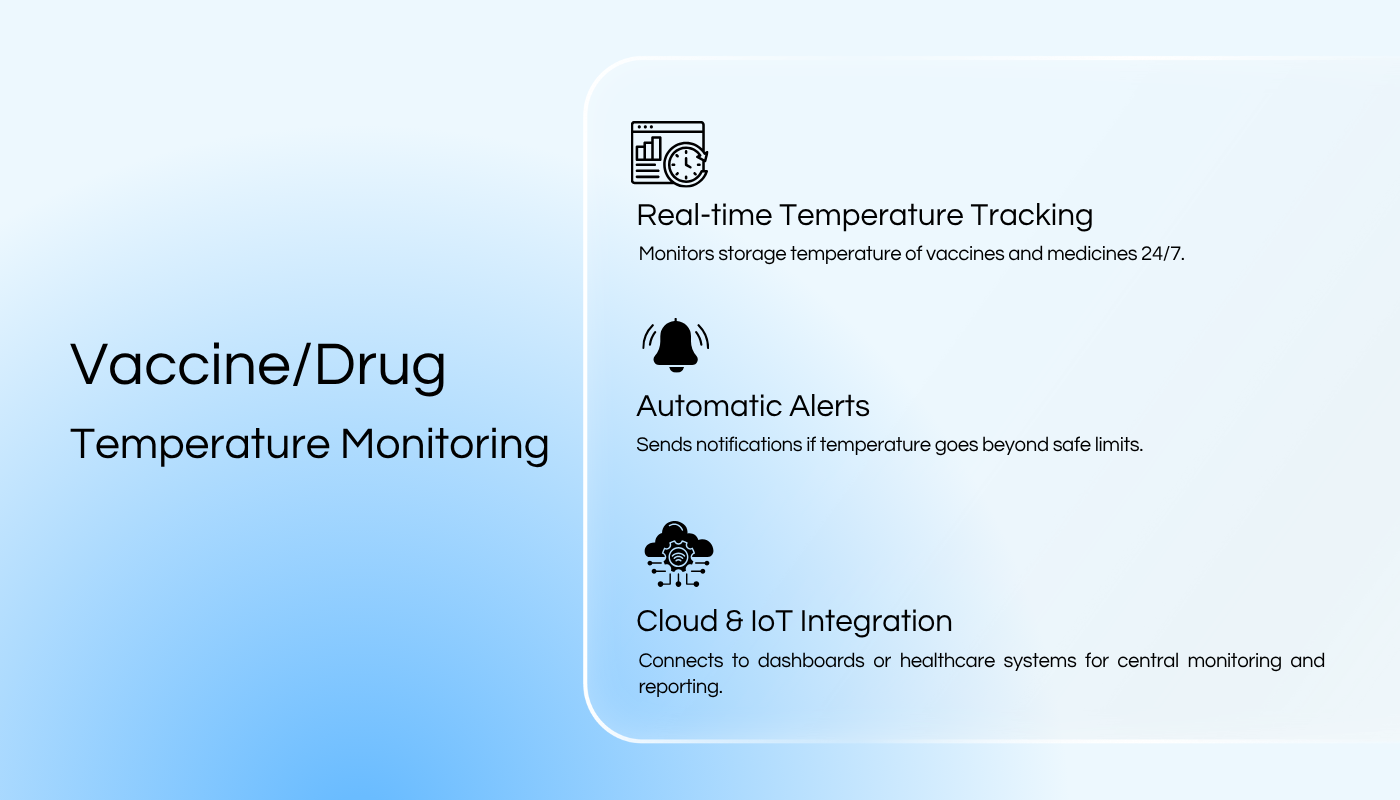 Vaccine/Drug
Temperature Monitoring

Real-time Temperature Tracking
Monitors storage temperature of vaccines and medicines 24/7.

Automatic Alerts
Sends notifications if temperature goes beyond safe limits.

Cloud & IoT Integration
Connects to dashboards or healthcare systems for central monitoring and reporting.